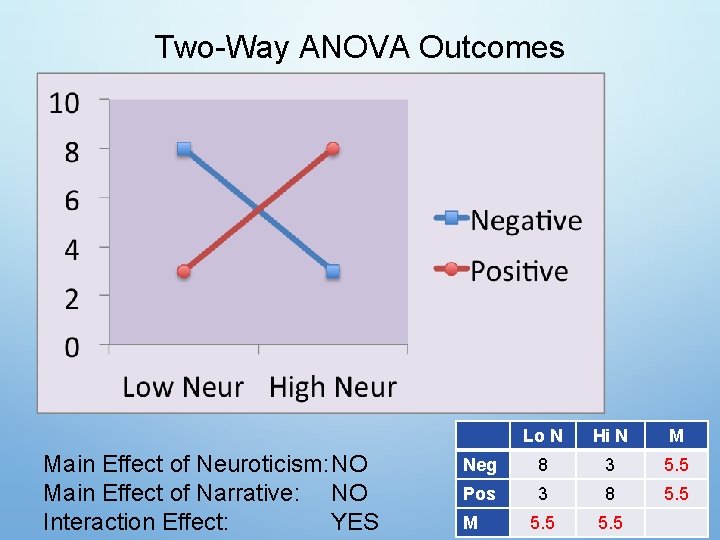 Two-Way ANOVA Outcomes

10
8
6
4
2
0

Low Neur High Neur

Negative
Positive

Main Effect of Neuroticism: NO
Main Effect of Narrative: NO
Interaction Effect: YES

| | Lo N | Hi N | M |
|---|---|---|---|
| Neg | 8 | 3 | 5.5 |
| Pos | 3 | 8 | 5.5 |
| M | 5.5 | 5.5 | |